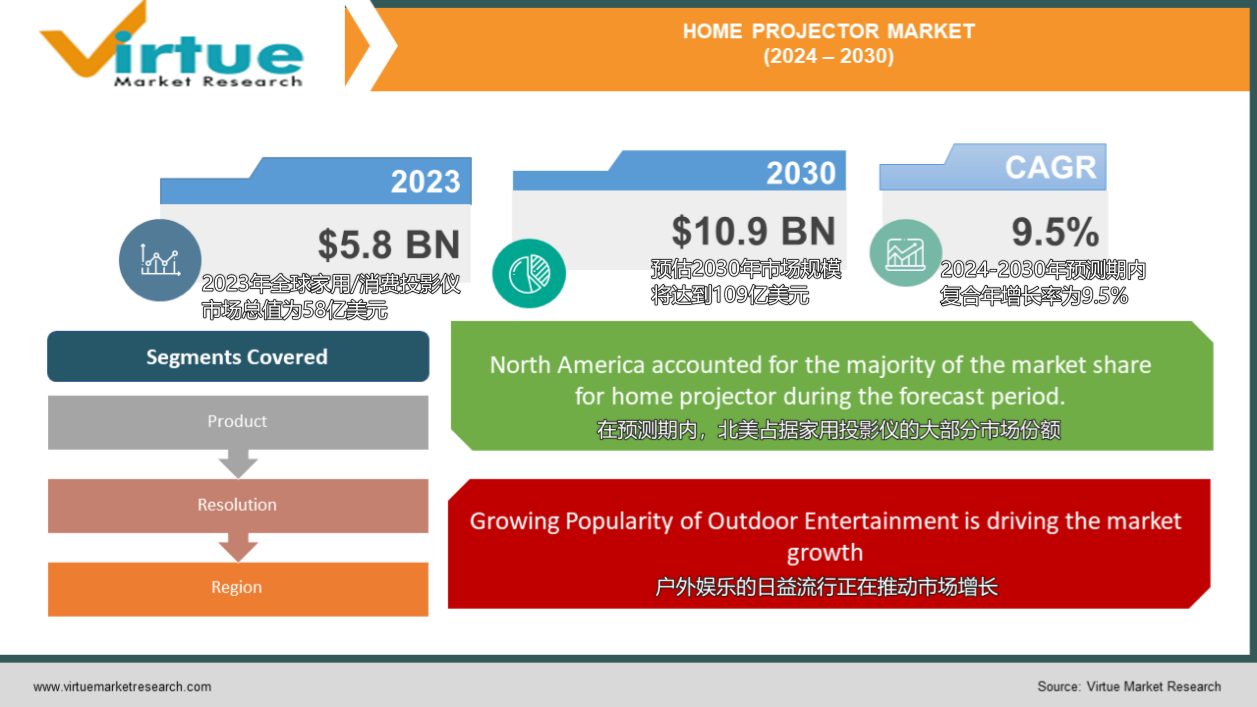 Virtue
Market Research

HOME PROJECTOR MARKET
(2024 – 2030)

2023
$5.8 BN
2023年全球家用/消费投影仪市场总值为58亿美元

2030
$10.9 BN
预估2030年市场规模将达到109亿美元

CAGR
9.5%
2024-2030年预测期内复合年增长率为9.5%

Segments Covered

Product

Resolution

Region

North America accounted for the majority of the market share for home projector during the forecast period.
在预测期内，北美占据家用投影仪的大部分市场份额

Growing Popularity of Outdoor Entertainment is driving the market growth
户外娱乐的日益流行正在推动市场增长

www.virtuemarketresearch.com

Source: Virtue Market Research